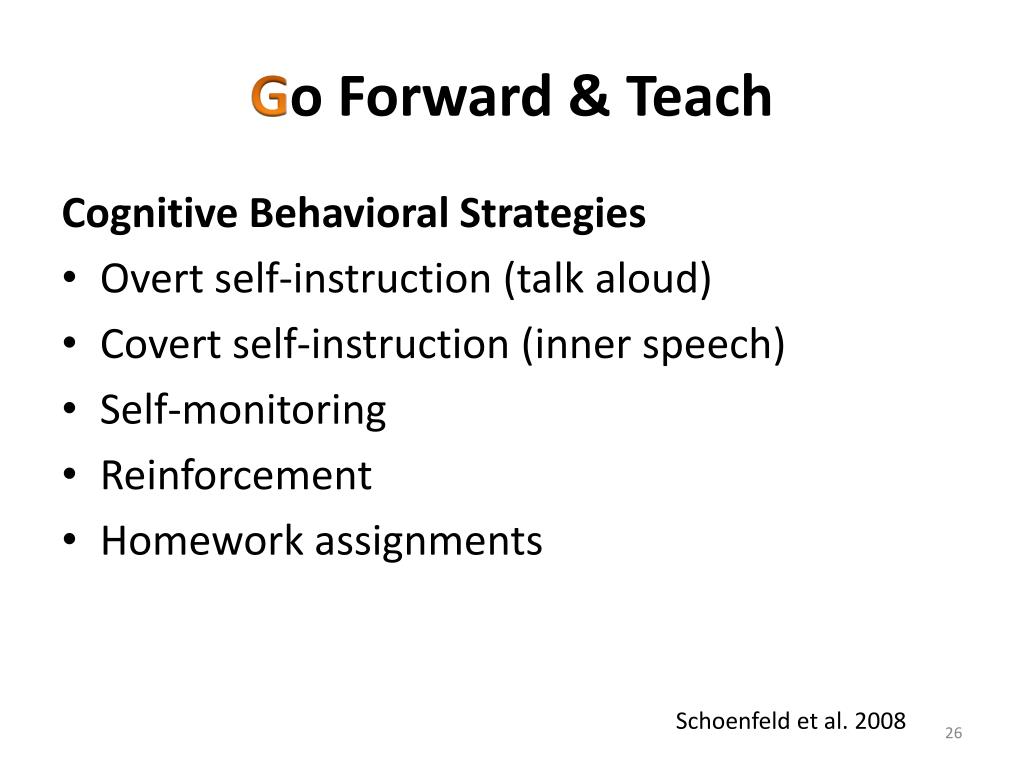 Go Forward & Teach

Cognitive Behavioral Strategies

• Overt self-instruction (talk aloud)
• Covert self-instruction (inner speech)
• Self-monitoring
• Reinforcement
• Homework assignments

Schoenfeld et al. 2008

26